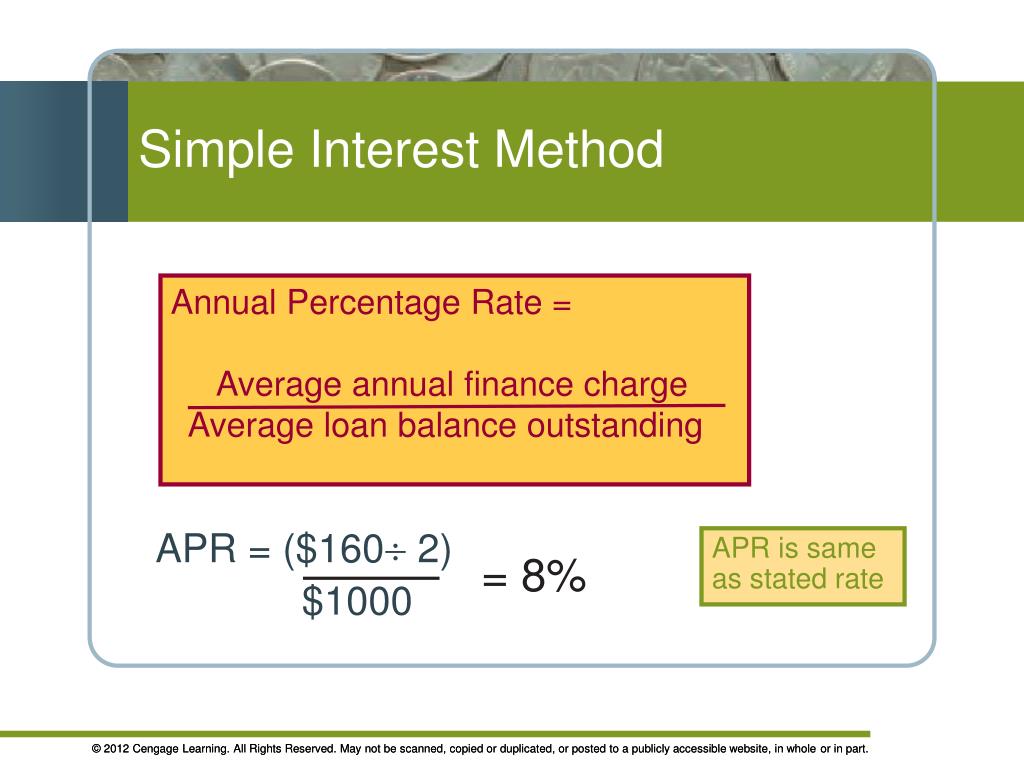 Simple Interest Method

Annual Percentage Rate =

$\frac{\text{Average annual finance charge}}{\text{Average loan balance outstanding}}$

APR = $\frac{(\$160 \div 2)}{\$1000}$ = 8%

APR is same as stated rate

© 2012 Cengage Learning. All Rights Reserved. May not be scanned, copied or duplicated, or posted to a publicly accessible website, in whole or in part.